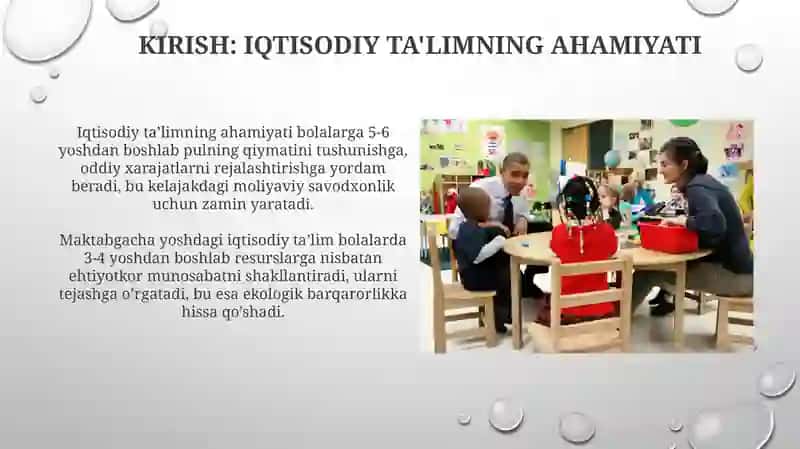 KIRISH: IQTISODIY TA'LIMNING AHAMIYATI

Iqtisodiy ta'limning ahamiyati bolalarga 5-6 yoshdan boshlab pulning qiymatini tushunishga, oddiy xarajatlarni rejalashtirishga yordam beradi, bu kelajakdagi moliyaviy savodxonlik uchun zamin yaratadi.

Maktabgacha yoshdagi iqtisodiy ta'lim bolalarda 3-4 yoshdan boshlab resurslarga nisbatan ehtiyotkor munosabatni shakllantiradi, ularni tejashga o'rgatadi, bu esa ekologik barqarorlikka hissa qo'shadi.